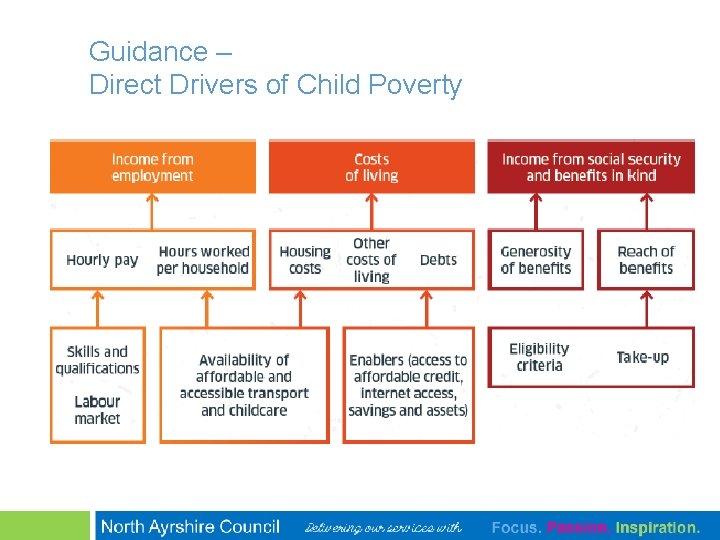 Guidance –
Direct Drivers of Child Poverty

Income from employment

Costs of living

Income from social security and benefits in kind

Hourly pay

Hours worked per household

Housing costs

Other costs of living

Debts

Generosity of benefits

Reach of benefits

Skills and qualifications

Labour market

Availability of affordable and accessible transport and childcare

Enablers (access to affordable credit, internet access, savings and assets)

Eligibility criteria

Take-up

North Ayrshire Council Delivering our services with Focus. Passion. Inspiration.